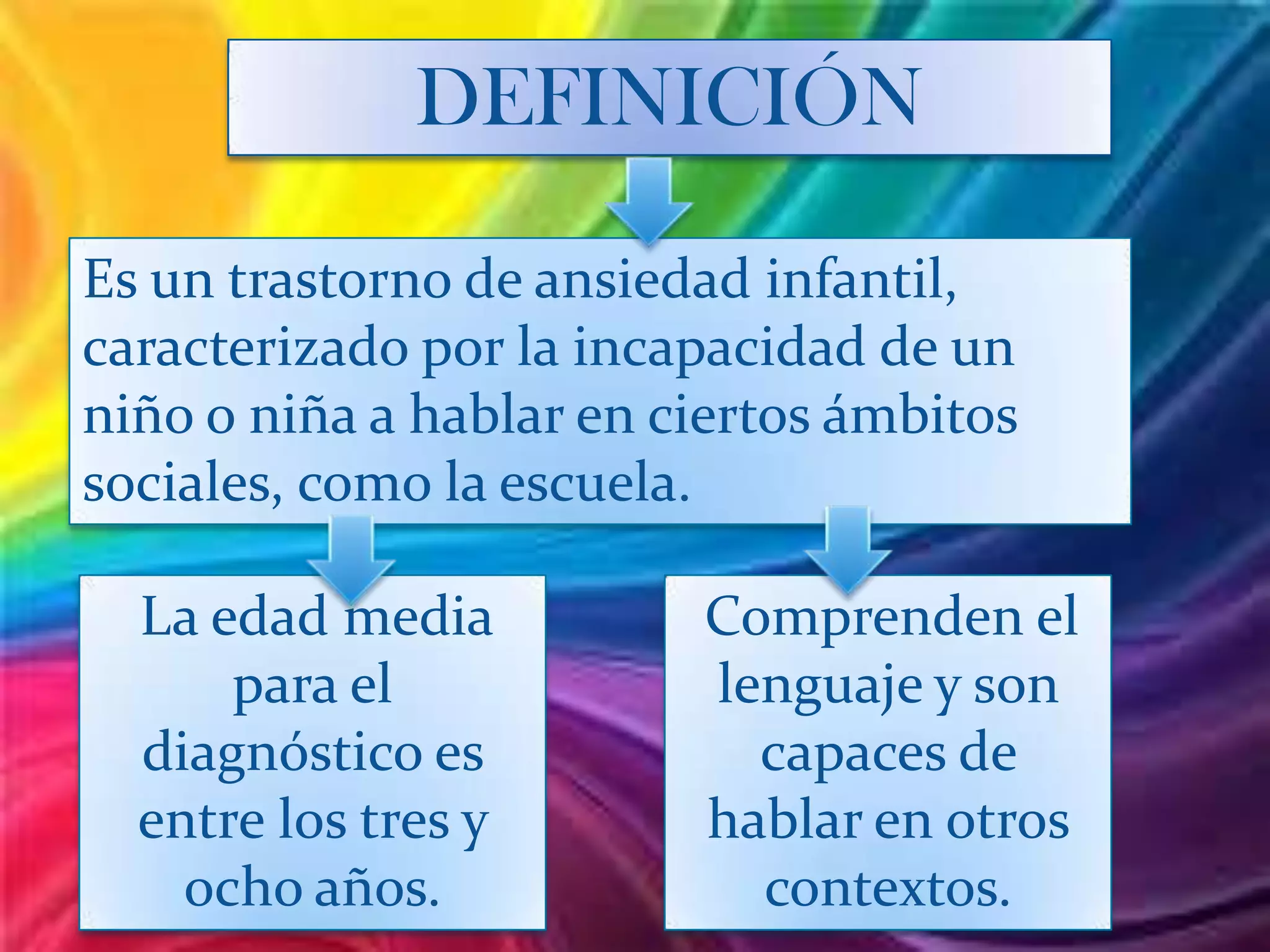 DEFINICIÓN

Es un trastorno de ansiedad infantil, caracterizado por la incapacidad de un niño o niña a hablar en ciertos ámbitos sociales, como la escuela.

La edad media para el diagnóstico es entre los tres y ocho años.

Comprenden el lenguaje y son capaces de hablar en otros contextos.